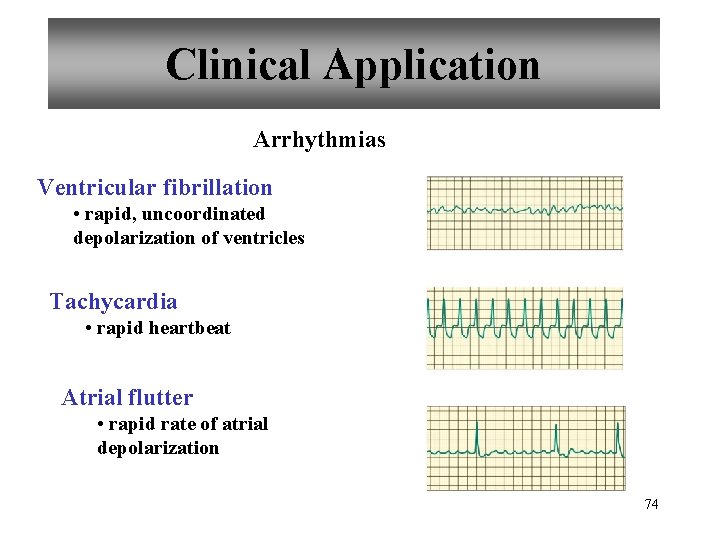 Clinical Application

Arrhythmias

Ventricular fibrillation
• rapid, uncoordinated depolarization of ventricles

Tachycardia
• rapid heartbeat

Atrial flutter
• rapid rate of atrial depolarization

74